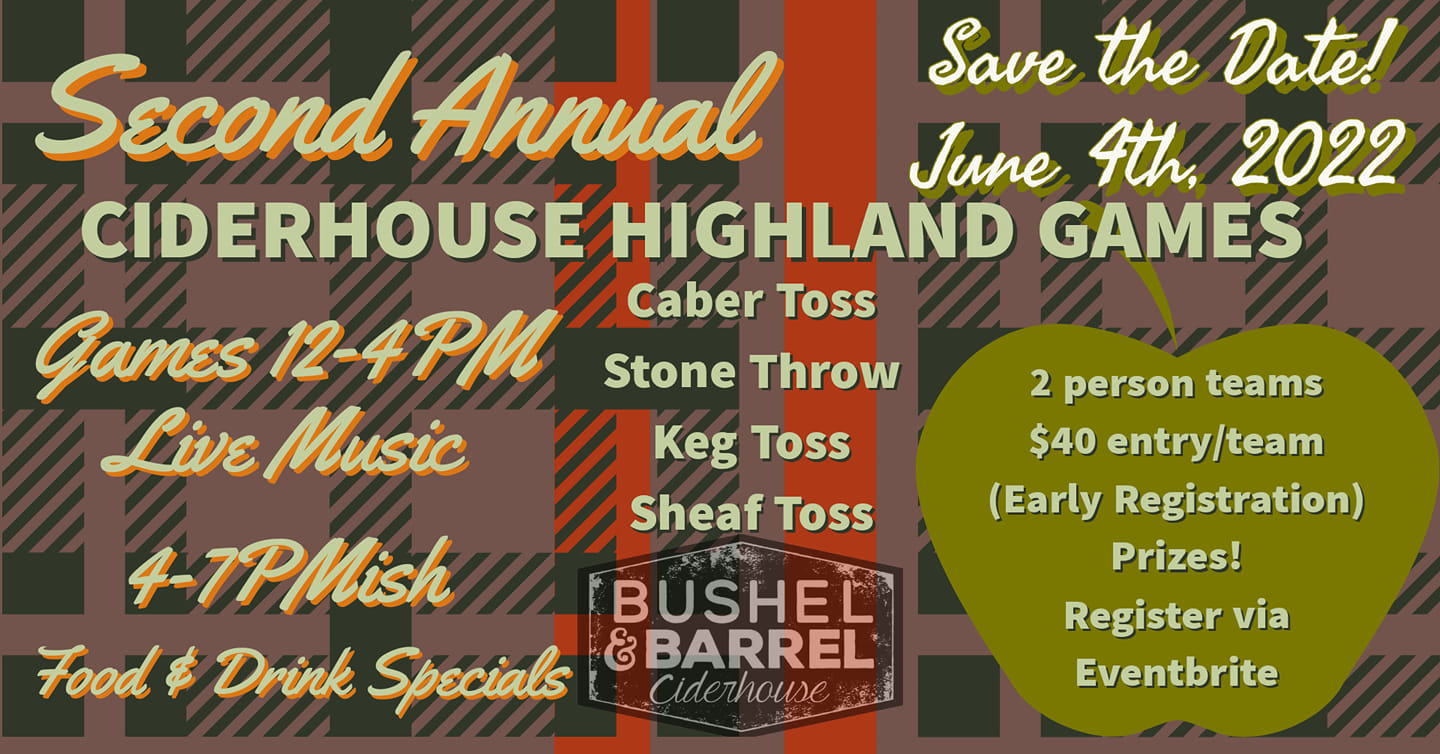 Second Annual

Save the Date!
June 4th, 2022

CIDERHOUSE HIGHLAND GAMES

Games 12-4PM
Live Music
4-7PMish
Food & Drink Specials

Caber Toss
Stone Throw
Keg Toss
Sheaf Toss

BUSHEL & BARREL Ciderhouse

2 person teams
$40 entry/team
(Early Registration)
Prizes!
Register via
Eventbrite